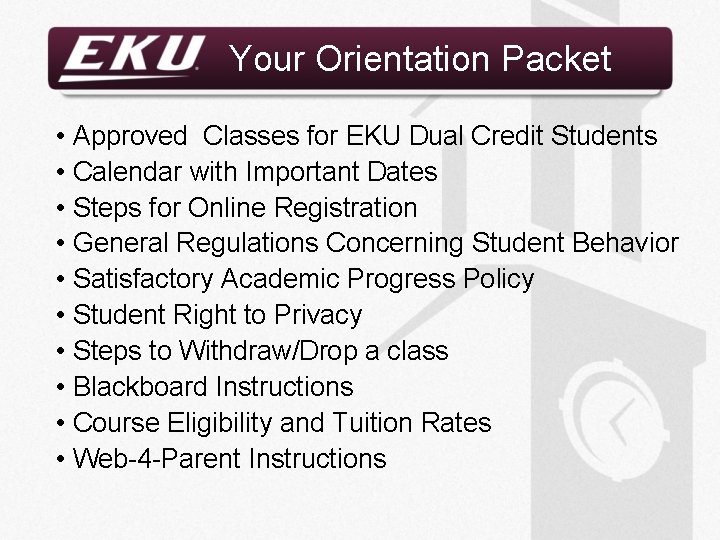 EKU Your Orientation Packet

• Approved  Classes for EKU Dual Credit Students
• Calendar with Important Dates
• Steps for Online Registration
• General Regulations Concerning Student Behavior
• Satisfactory Academic Progress Policy
• Student Right to Privacy
• Steps to Withdraw/Drop a class
• Blackboard Instructions
• Course Eligibility and Tuition Rates
• Web-4-Parent Instructions